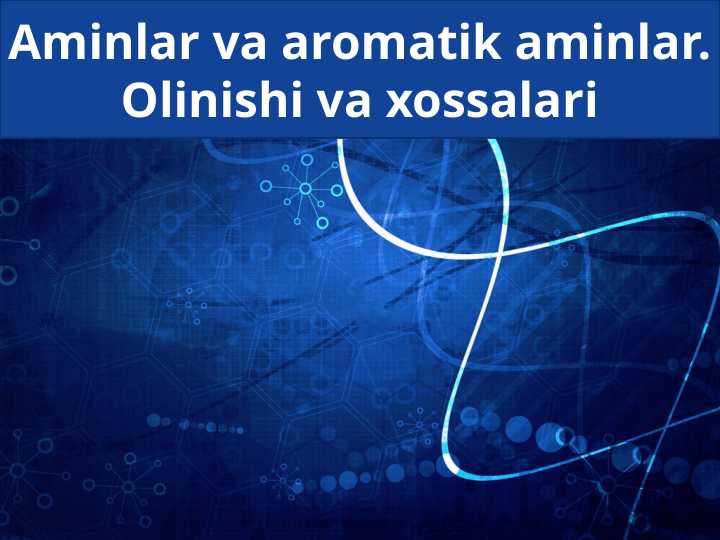 Aminlar va aromatik aminlar. Olinishi va xossalari